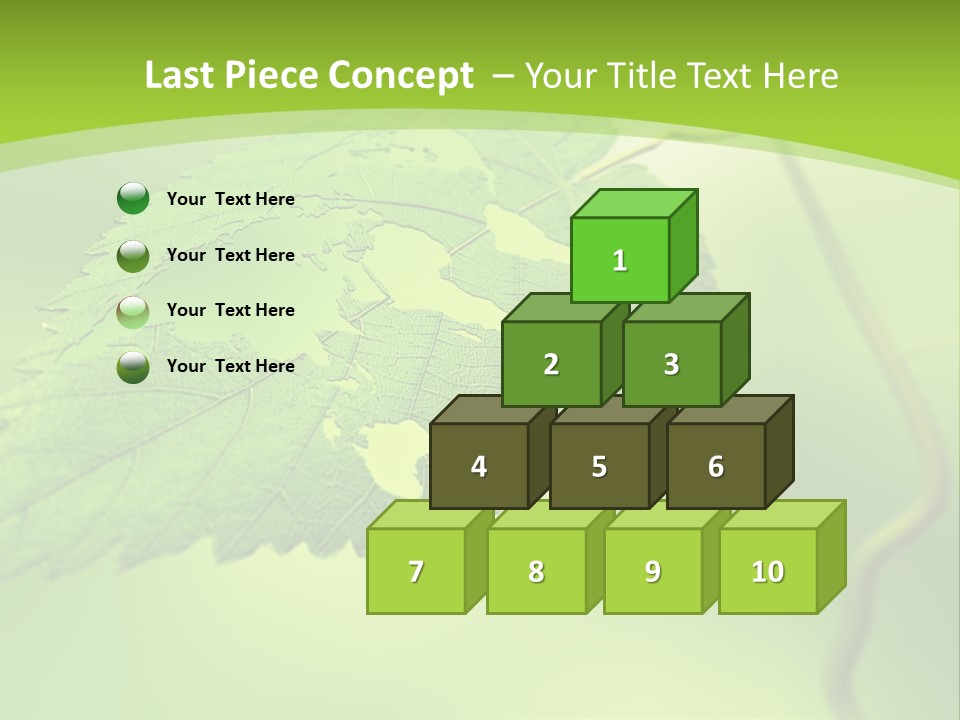 Last Piece Concept – Your Title Text Here

Your Text Here

Your Text Here

Your Text Here

Your Text Here

1

2

3

4

5

6

7

8

9

10